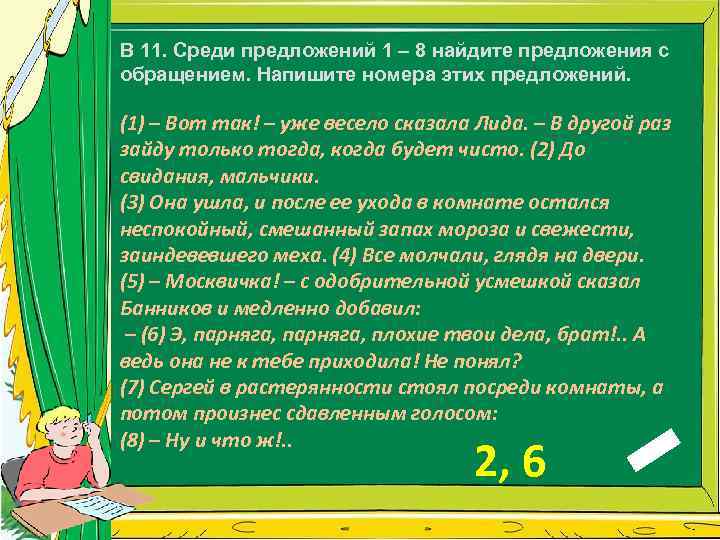 В 11. Среди предложений 1 – 8 найдите предложения с обращением. Напишите номера этих предложений.

(1) – Вот так! – уже весело сказала Лида. – В другой раз зайду только тогда, когда будет чисто. (2) До свидания, мальчики.
(3) Она ушла, и после ее ухода в комнате остался неспокойный, смешанный запах мороза и свежести, заиндевевшего меха. (4) Все молчали, глядя на двери.
(5) – Москвичка! – с одобрительной усмешкой сказал Банников и медленно добавил:
– (6) Э, парняга, парняга, плохие твои дела, брат!.. А ведь она не к тебе приходила! Не понял?
(7) Сергей в растерянности стоял посреди комнаты, а потом произнес сдавленным голосом:
(8) – Ну и что ж!..

2, 6